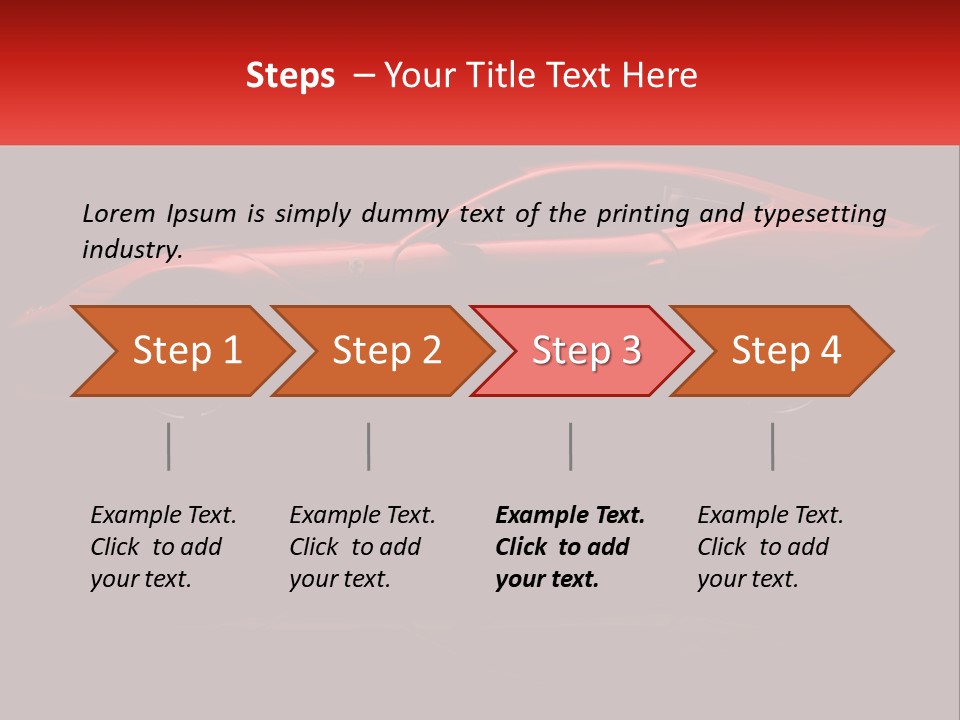 Steps – Your Title Text Here

Lorem Ipsum is simply dummy text of the printing and typesetting industry.

Step 1

Step 2

Step 3

Step 4

Example Text. Click to add your text.

Example Text. Click to add your text.

Example Text. Click to add your text.

Example Text. Click to add your text.